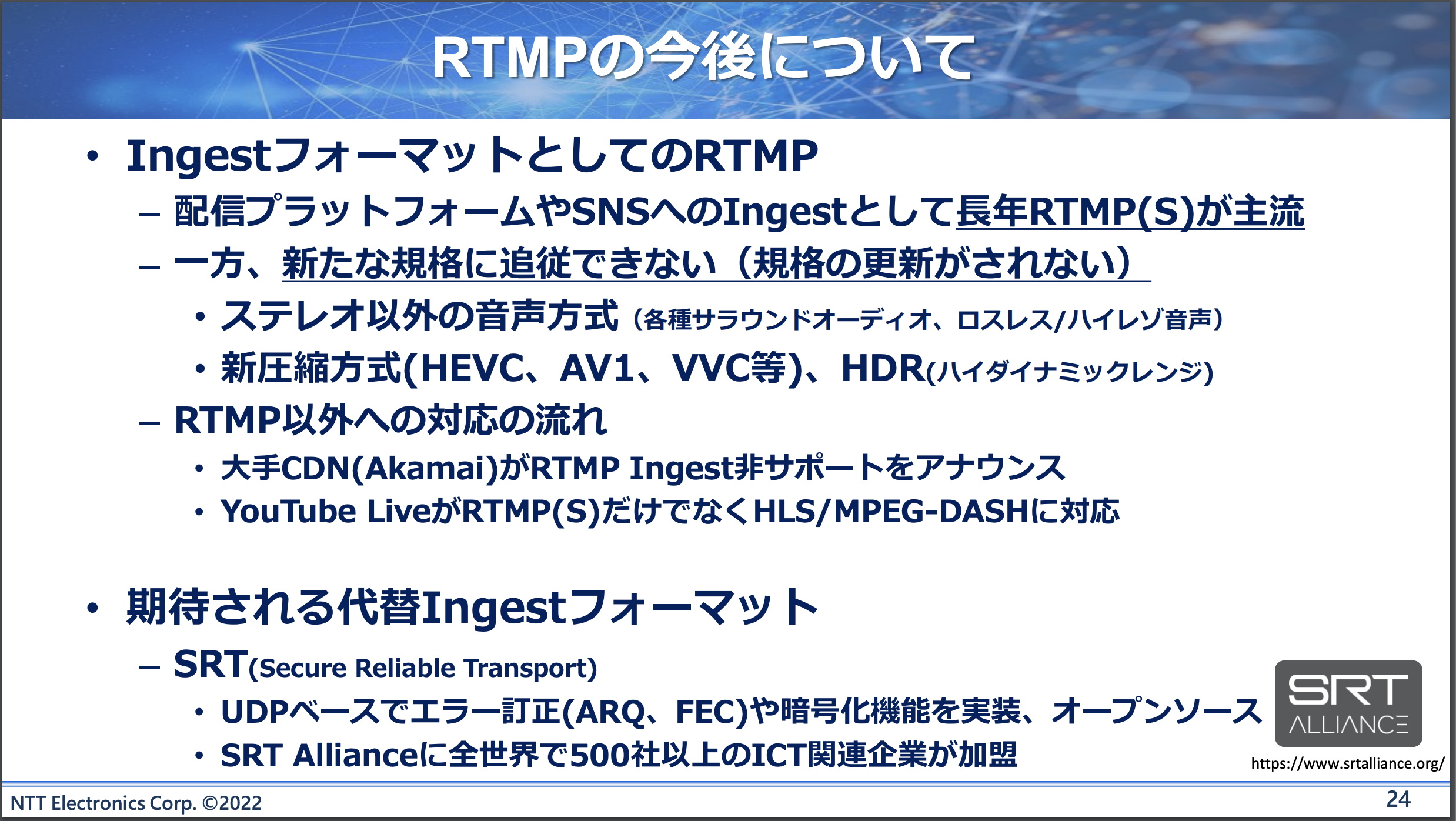 RTMPの今後について

• IngestフォーマットとしてのRTMP
– 配信プラットフォームやSNSへのIngestとして長年RTMP(S)が主流
– 一方、新たな規格に追従できない（規格の更新がされない）
• ステレオ以外の音声方式（各種サラウンドオーディオ、ロスレス/ハイレゾ音声）
• 新圧縮方式(HEVC、AV1、VVC等)、HDR(ハイダイナミックレンジ)
– RTMP以外への対応の流れ
• 大手CDN(Akamai)がRTMP Ingest非サポートをアナウンス
• YouTube LiveがRTMP(S)だけでなくHLS/MPEG-DASHに対応

• 期待される代替Ingestフォーマット
– SRT(Secure Reliable Transport)
• UDPベースでエラー訂正(ARQ、FEC)や暗号化機能を実装、オープンソース
• SRT Allianceに全世界で500社以上のICT関連企業が加盟

SRT ALLIANCE
https://www.srtalliance.org/

NTT Electronics Corp. ©2022
24